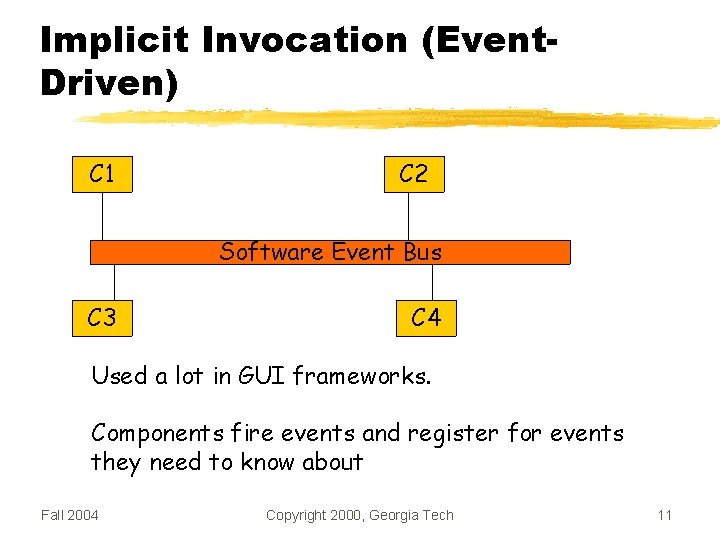 Implicit Invocation (Event-Driven)

C1

C2

Software Event Bus

C3

C4

Used a lot in GUI frameworks.

Components fire events and register for events they need to know about

Fall 2004

Copyright 2000, Georgia Tech

11